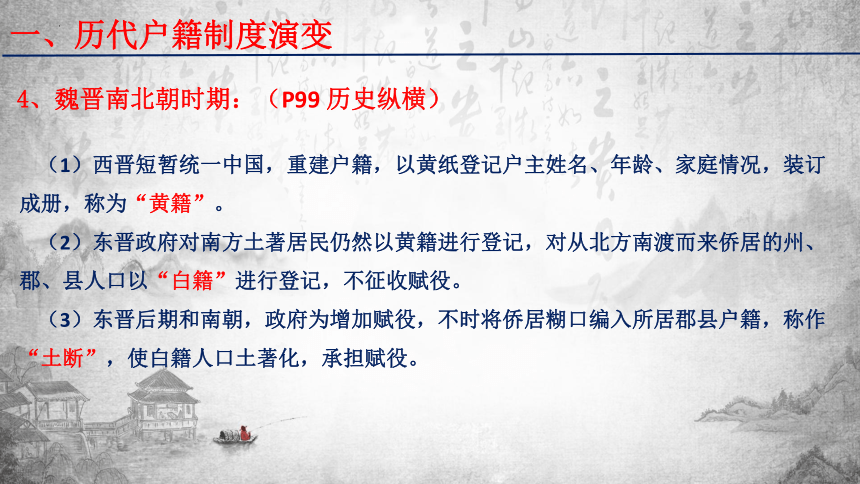 一、历代户籍制度演变

4、魏晋南北朝时期：（P99 历史纵横）

（1）西晋短暂统一中国，重建户籍，以黄纸登记户主姓名、年龄、家庭情况，装订成册，称为“黄籍”。

（2）东晋政府对南方土著居民仍然以黄籍进行登记，对从北方南渡而来侨居的州、郡、县人口以“白籍”进行登记，不征收赋役。

（3）东晋后期和南朝，政府为增加赋役，不时将侨居糊口编入所居郡县户籍，称作“土断”，使白籍人口土著化，承担赋役。